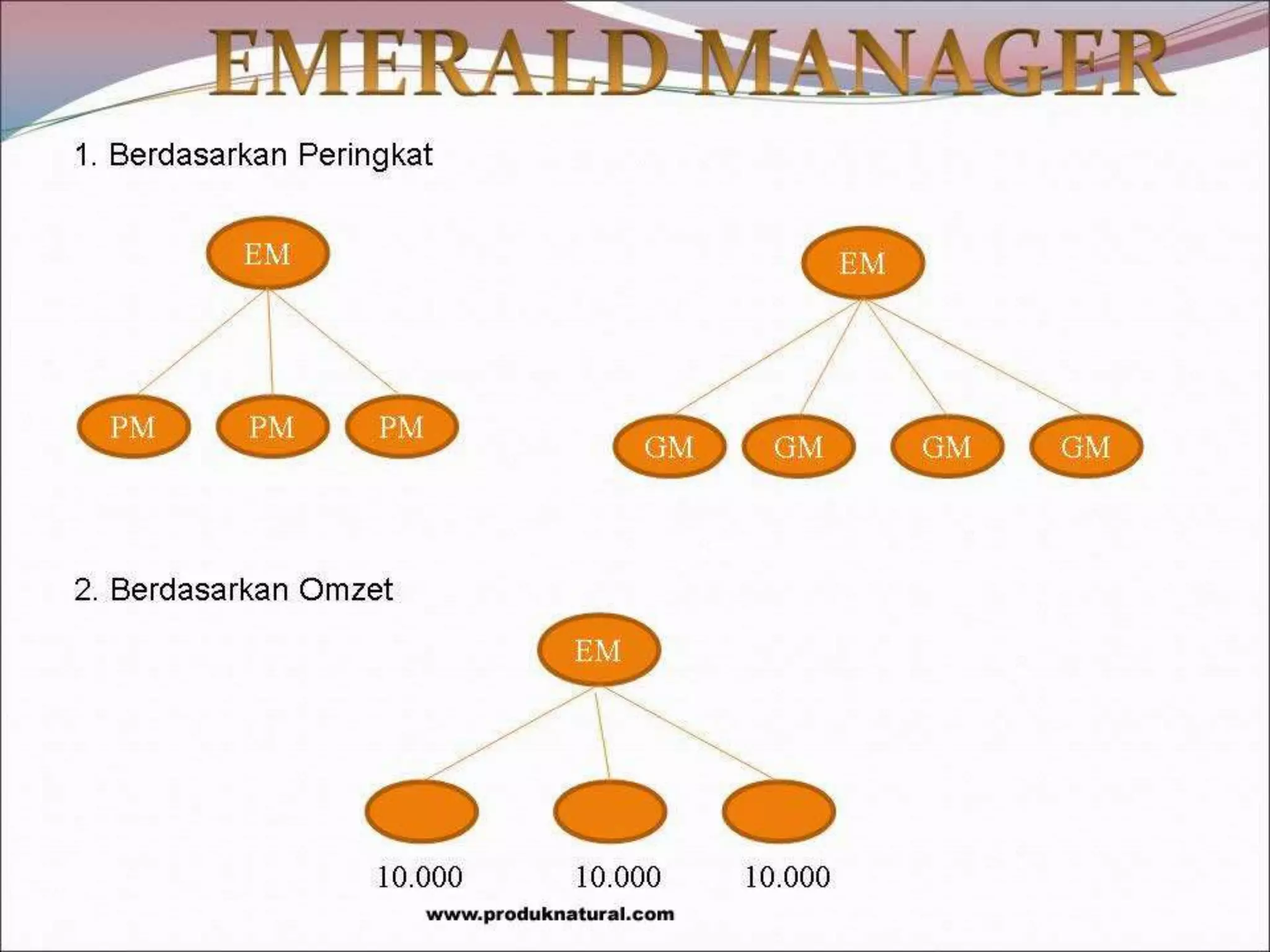 EMERALD MANAGER

1. Berdasarkan Peringkat

EM

PM PM PM

EM

GM GM GM GM

2. Berdasarkan Omzet

EM

10.000 10.000 10.000

www.produknatural.com